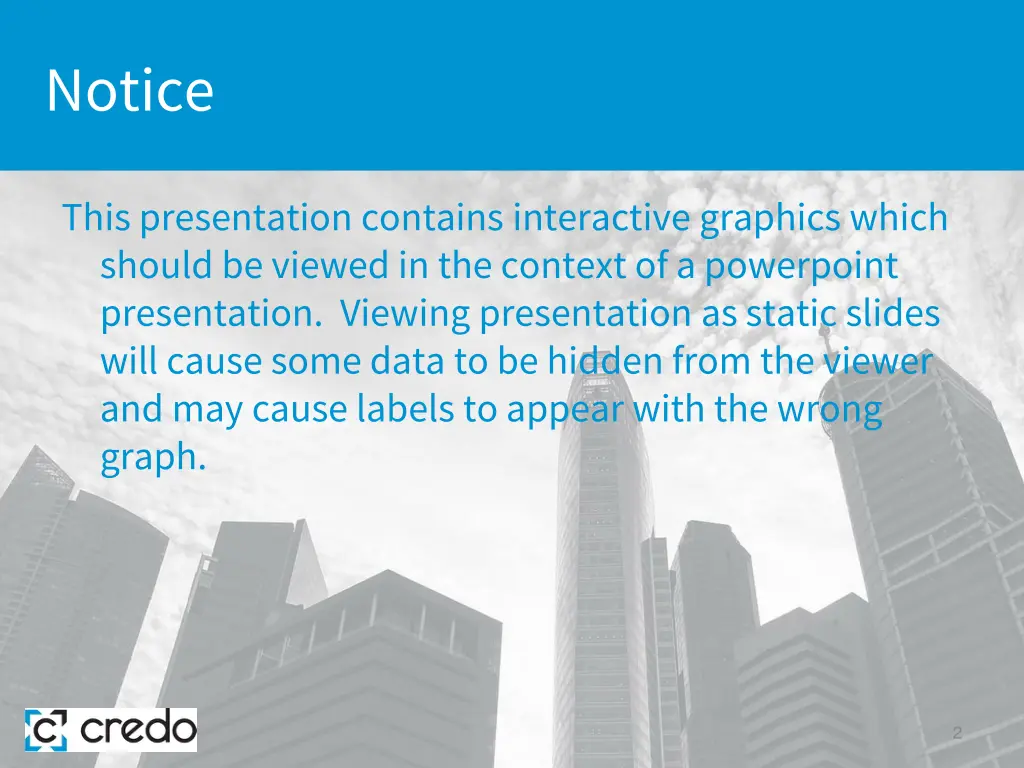 Notice

This presentation contains interactive graphics which should be viewed in the context of a powerpoint presentation. Viewing presentation as static slides will cause some data to be hidden from the viewer and may cause labels to appear with the wrong graph.

credo

2